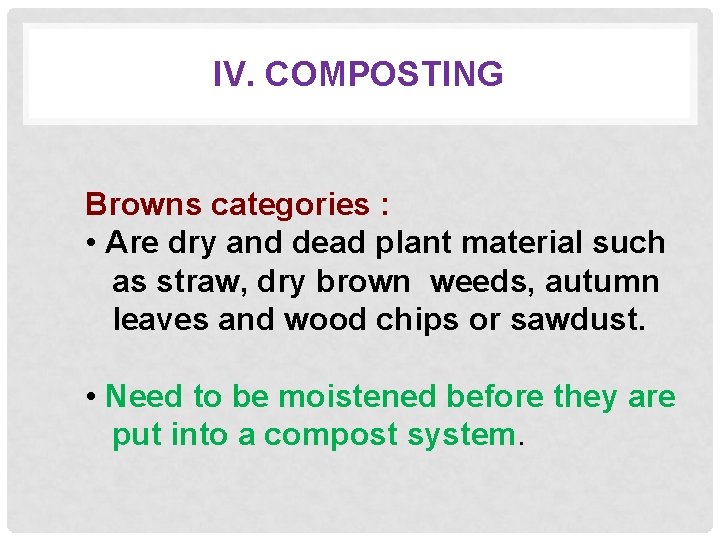 IV. COMPOSTING

Browns categories :
• Are dry and dead plant material such as straw, dry brown  weeds, autumn leaves and wood chips or sawdust.

• Need to be moistened before they are put into a compost system.